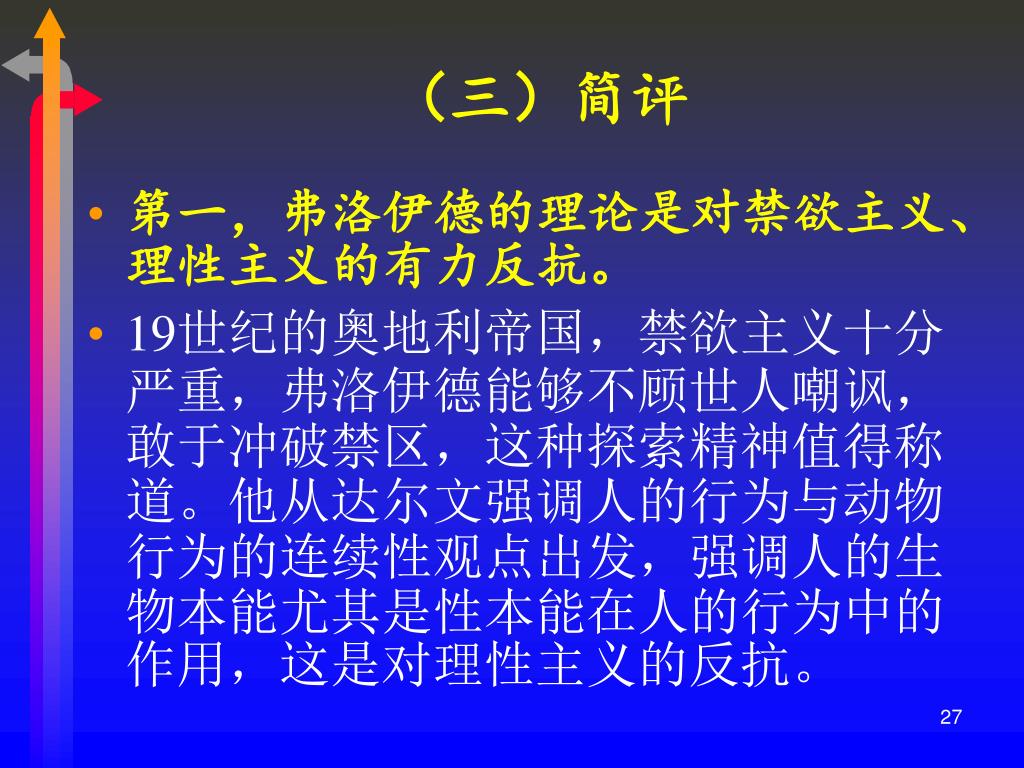 （三）简评

• 第一，弗洛伊德的理论是对禁欲主义、理性主义的有力反抗。

• 19世纪的奥地利帝国，禁欲主义十分严重，弗洛伊德能够不顾世人嘲讽，敢于冲破禁区，这种探索精神值得称道。他从达尔文强调人的行为与动物行为的连续性观点出发，强调人的生物本能尤其是性本能在人的行为中的作用，这是对理性主义的反抗。

27